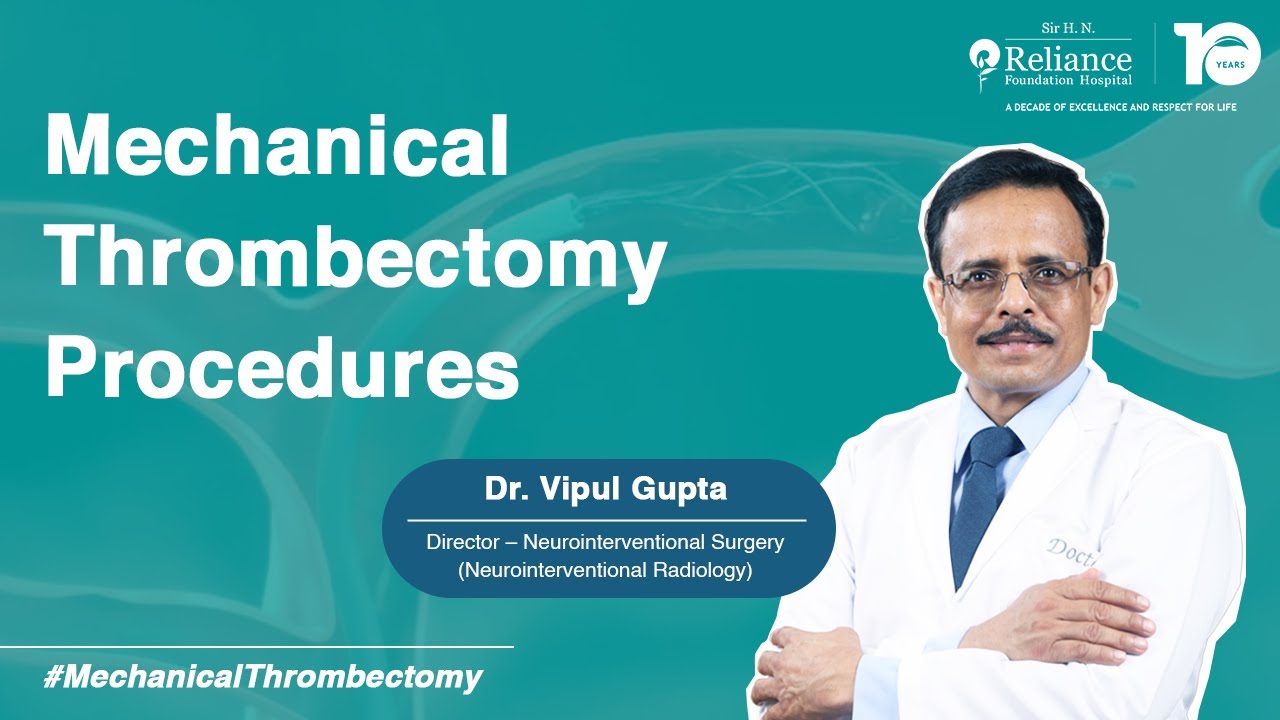 Sir H. N.
Reliance
Foundation Hospital

10
YEARS

A DECADE OF EXCELLENCE AND RESPECT FOR LIFE

Mechanical Thrombectomy Procedures

Dr. Vipul Gupta

Director – Neurointerventional Surgery
(Neurointerventional Radiology)

Doct

#MechanicalThrombectomy